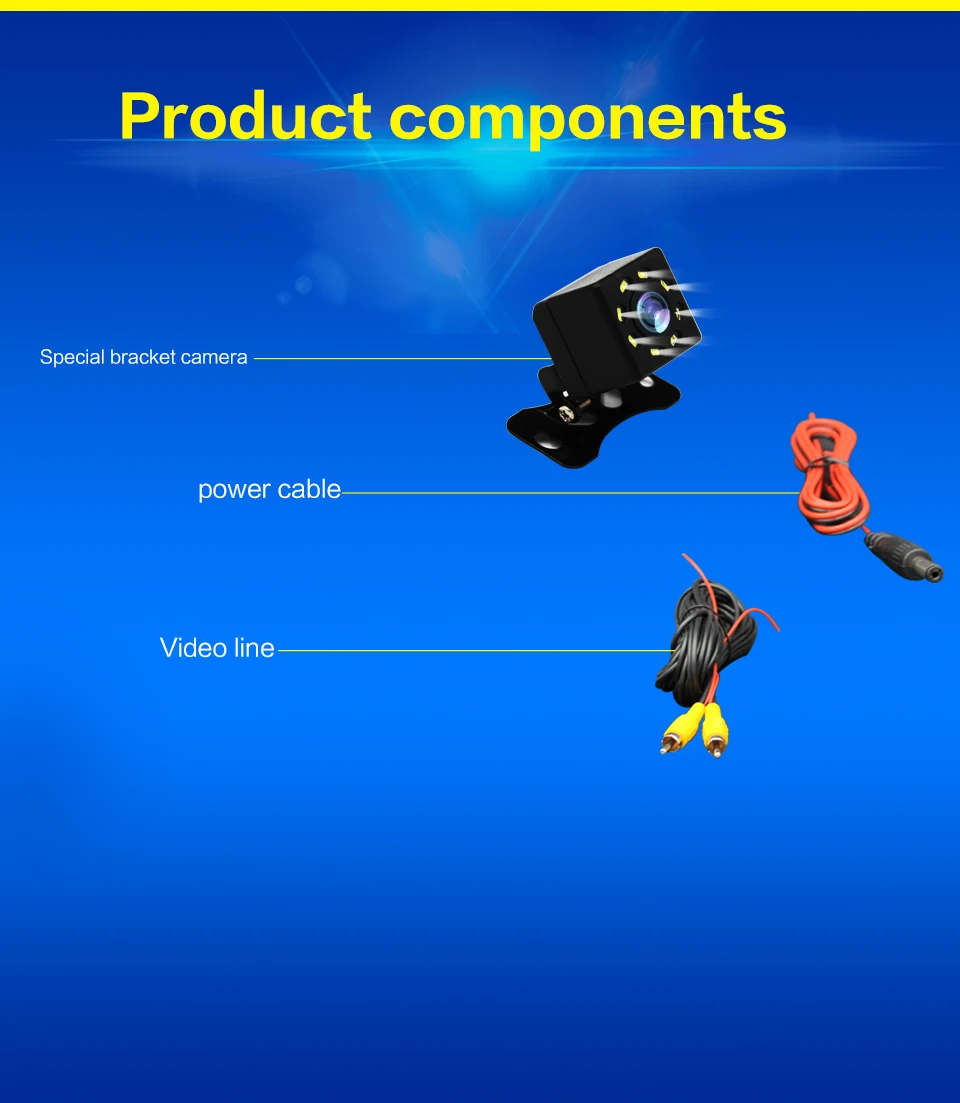 Product components

Special bracket camera

power cable

Video line